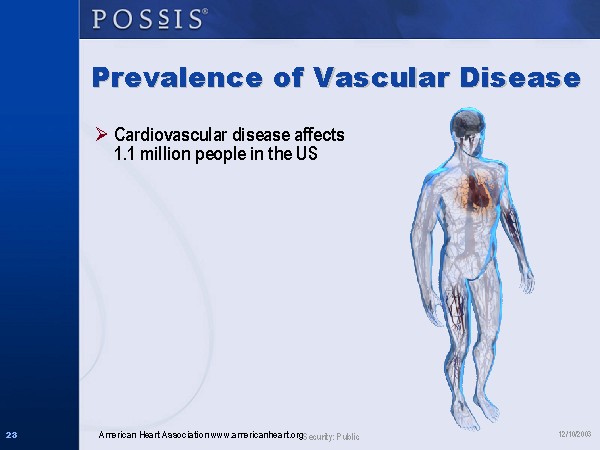 POSSIS®

Prevalence of Vascular Disease

➢ Cardiovascular disease affects 1.1 million people in the US

23

American Heart Association www.americanheart.org

Security: Public

12/10/2003